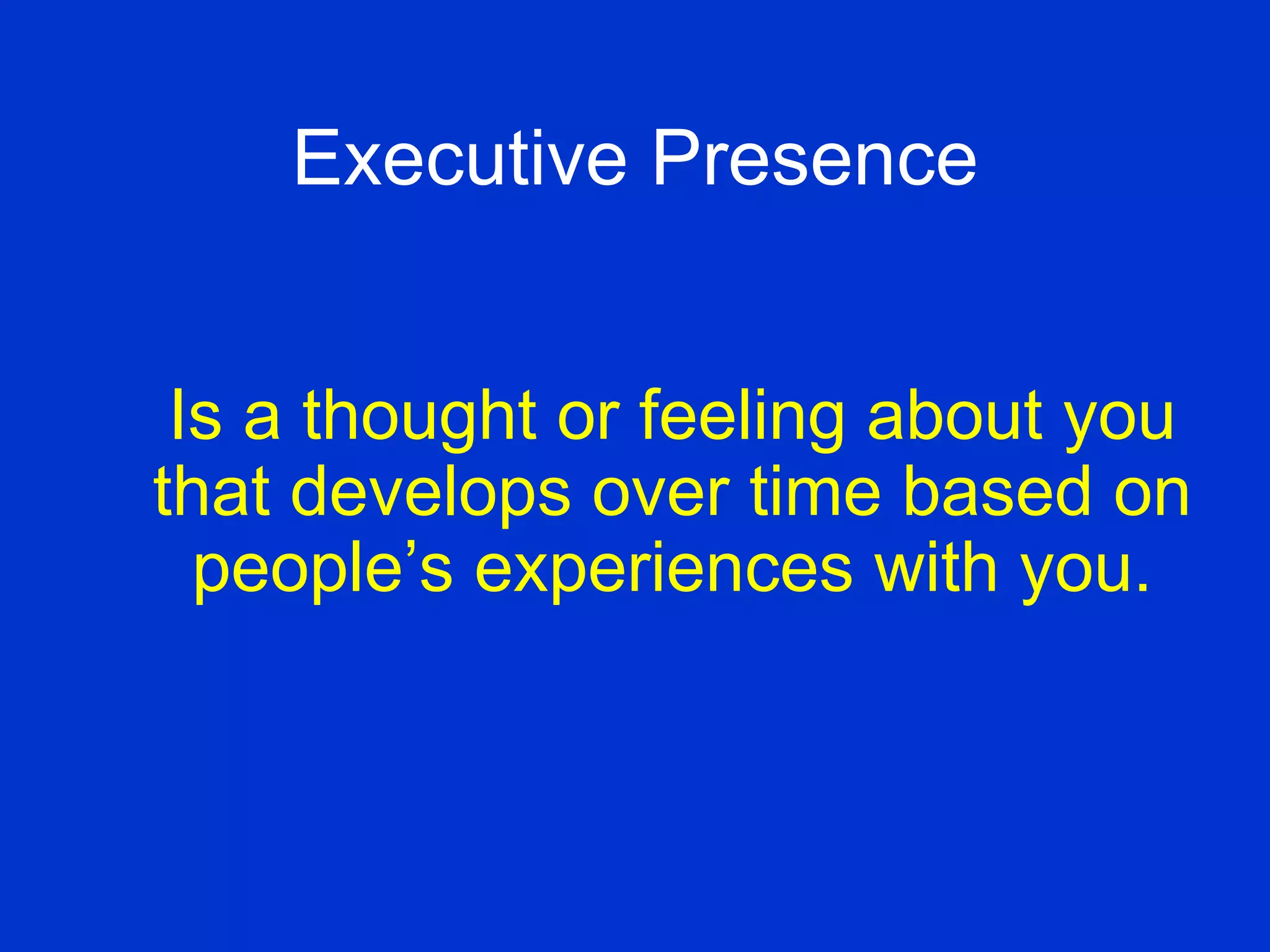 Executive Presence

Is a thought or feeling about you that develops over time based on people’s experiences with you.